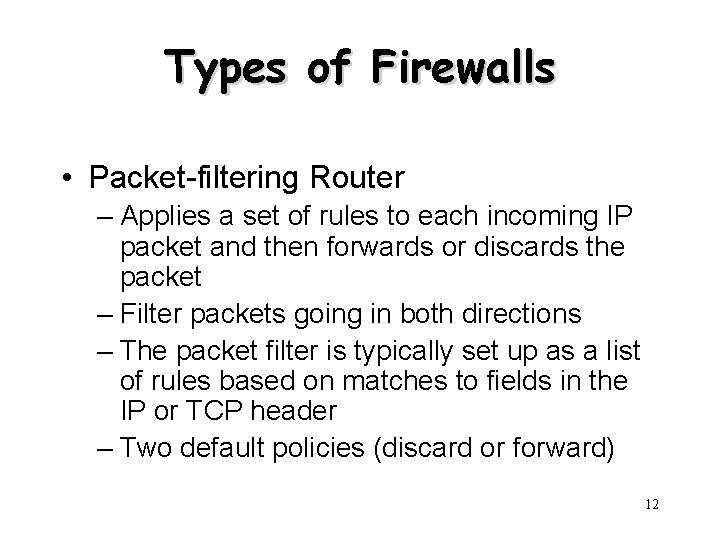 Types of Firewalls

• Packet-filtering Router

– Applies a set of rules to each incoming IP packet and then forwards or discards the packet

– Filter packets going in both directions

– The packet filter is typically set up as a list of rules based on matches to fields in the IP or TCP header

– Two default policies (discard or forward)

12